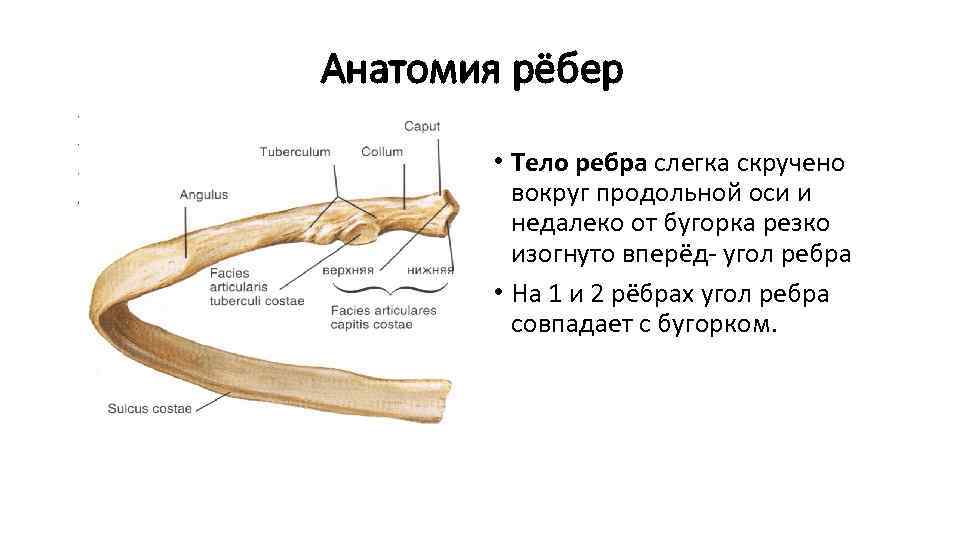 Анатомия рёбер

Caput

Tuberculum

Collum

Angulus

Facies articularis tuberculi costae

верхняя

нижняя

Facies articulares capitis costae

Sulcus costae

• **Тело ребра** слегка скручено вокруг продольной оси и недалеко от бугорка резко изогнуто вперёд- угол ребра

• На 1 и 2 рёбрах угол ребра совпадает с бугорком.